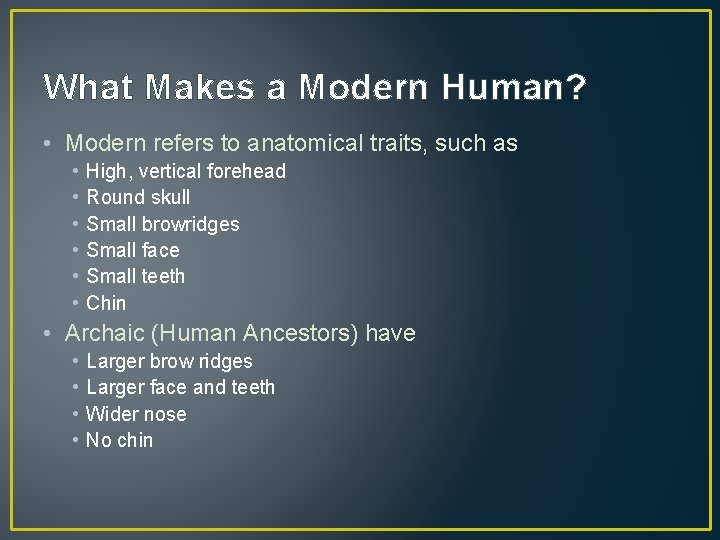 What Makes a Modern Human?

• Modern refers to anatomical traits, such as
  • High, vertical forehead
  • Round skull
  • Small browridges
  • Small face
  • Small teeth
  • Chin
• Archaic (Human Ancestors) have
  • Larger brow ridges
  • Larger face and teeth
  • Wider nose
  • No chin